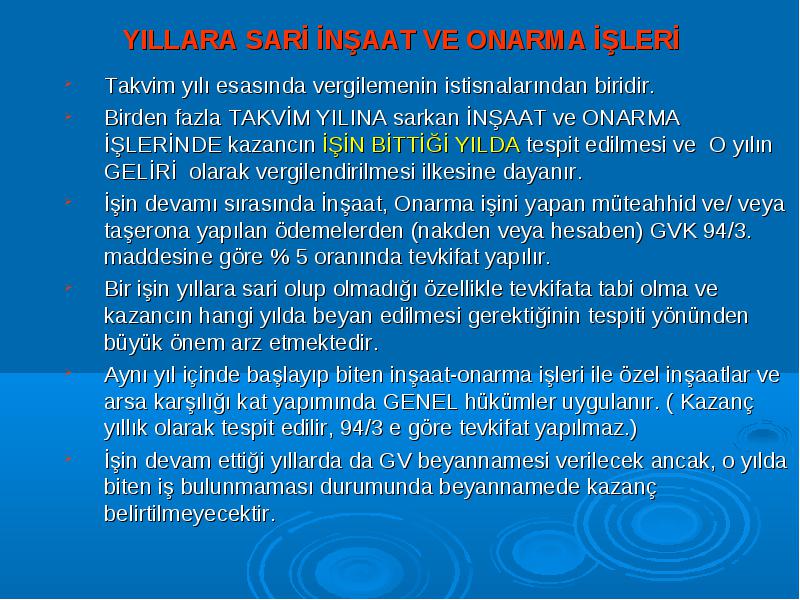 YILLARA SARİ İNŞAAT VE ONARMA İŞLERİ

Takvim yılı esasında vergilemenin istisnalarından biridir.

Birden fazla TAKVİM YILINA sarkan İNŞAAT ve ONARMA İŞLERİNDE kazancın İŞİN BİTTİĞİ YILDA tespit edilmesi ve O yılın GELİRİ olarak vergilendirilmesi ilkesine dayanır.

İşin devamı sırasında İnşaat, Onarma işini yapan müteahhid ve/ veya taşerona yapılan ödemelerden (nakden veya hesaben) GVK 94/3. maddesine göre % 5 oranında tevkifat yapılır.

Bir işin yıllara sari olup olmadığı özellikle tevkifata tabi olma ve kazancın hangi yılda beyan edilmesi gerektiğinin tespiti yönünden büyük önem arz etmektedir.

Aynı yıl içinde başlayıp biten inşaat-onarma işleri ile özel inşaatlar ve arsa karşılığı kat yapımında GENEL hükümler uygulanır. ( Kazanç yıllık olarak tespit edilir, 94/3 e göre tevkifat yapılmaz.)

İşin devam ettiği yıllarda da GV beyannamesi verilecek ancak, o yılda biten iş bulunmaması durumunda beyannamede kazanç belirtilmeyecektir.